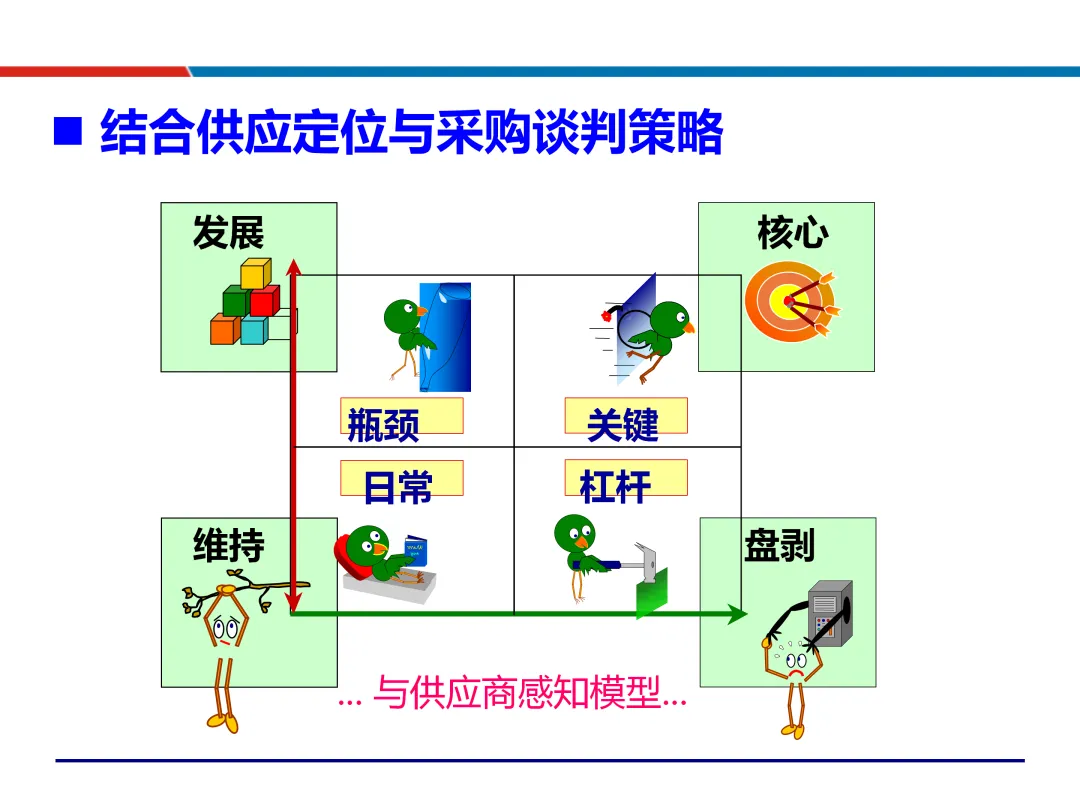 ■ 结合供应定位与采购谈判策略

发展

核心

瓶颈

关键

日常

杠杆

维持

盘剥

… 与供应商感知模型…